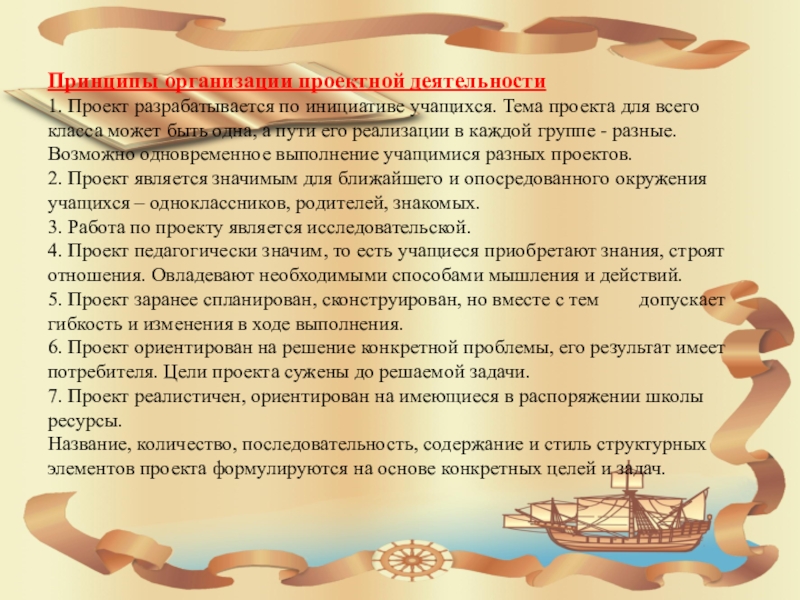 Принципы организации проектной деятельности
1. Проект разрабатывается по инициативе учащихся. Тема проекта для всего класса может быть одна, а пути его реализации в каждой группе - разные. Возможно одновременное выполнение учащимися разных проектов.
2. Проект является значимым для ближайшего и опосредованного окружения учащихся – одноклассников, родителей, знакомых.
3. Работа по проекту является исследовательской.
4. Проект педагогически значим, то есть учащиеся приобретают знания, строят отношения. Овладевают необходимыми способами мышления и действий.
5. Проект заранее спланирован, сконструирован, но вместе с тем допускает гибкость и изменения в ходе выполнения.
6. Проект ориентирован на решение конкретной проблемы, его результат имеет потребителя. Цели проекта сужены до решаемой задачи.
7. Проект реалистичен, ориентирован на имеющиеся в распоряжении школы ресурсы.
Название, количество, последовательность, содержание и стиль структурных элементов проекта формулируются на основе конкретных целей и задач.